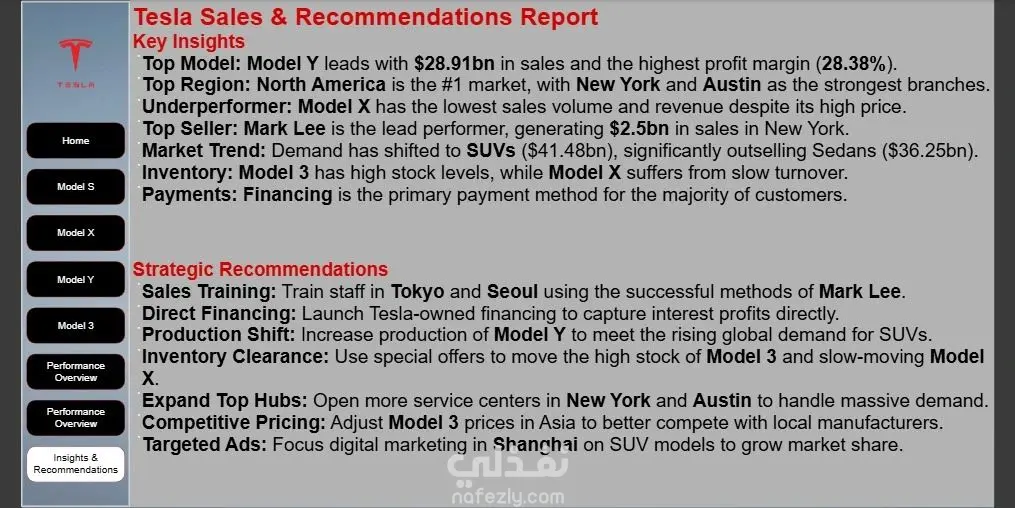 TESLA

Home

Model S

Model X

Model Y

Model 3

Performance Overview

Performance Overview

Insights & Recommendations

Tesla Sales & Recommendations Report

Key Insights

Top Model: Model Y leads with $28.91bn in sales and the highest profit margin (28.38%).

Top Region: North America is the #1 market, with New York and Austin as the strongest branches.

Underperformer: Model X has the lowest sales volume and revenue despite its high price.

Top Seller: Mark Lee is the lead performer, generating $2.5bn in sales in New York.

Market Trend: Demand has shifted to SUVs ($41.48bn), significantly outselling Sedans ($36.25bn).

Inventory: Model 3 has high stock levels, while Model X suffers from slow turnover.

Payments: Financing is the primary payment method for the majority of customers.

Strategic Recommendations

Sales Training: Train staff in Tokyo and Seoul using the successful methods of Mark Lee.

Direct Financing: Launch Tesla-owned financing to capture interest profits directly.

Production Shift: Increase production of Model Y to meet the rising global demand for SUVs.

Inventory Clearance: Use special offers to move the high stock of Model 3 and slow-moving Model X.

Expand Top Hubs: Open more service centers in New York and Austin to handle massive demand.

Competitive Pricing: Adjust Model 3 prices in Asia to better compete with local manufacturers.

Targeted Ads: Focus digital marketing in Shanghai on SUV models to grow market share.

نفذلي
nafezly.com